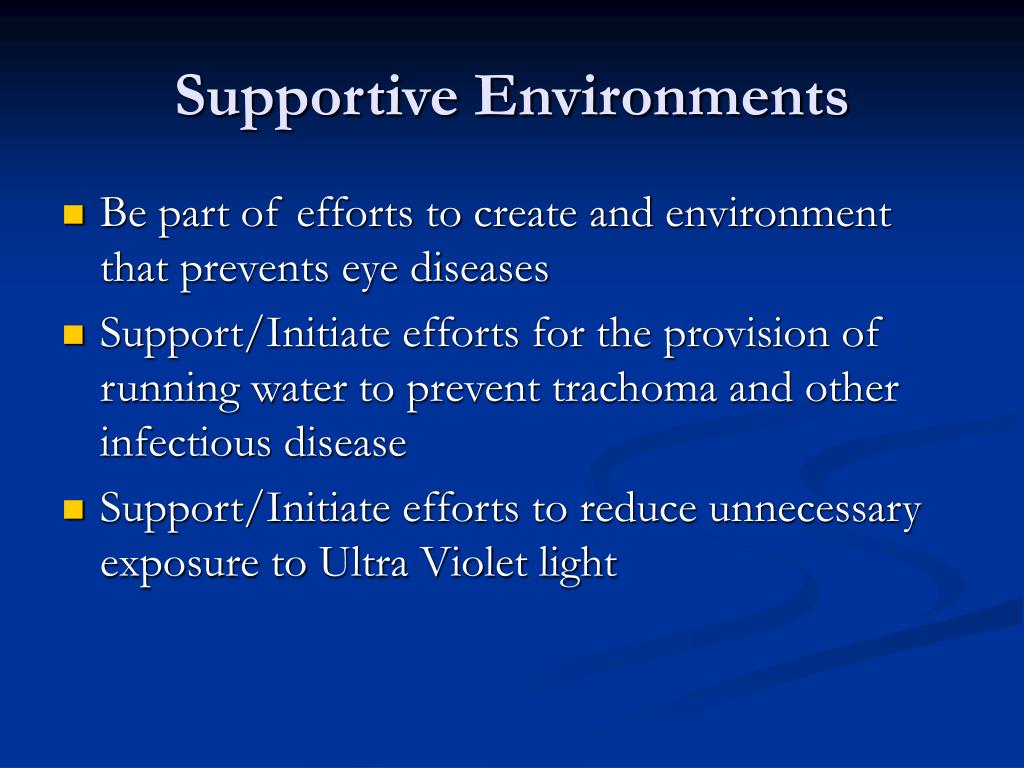 Supportive Environments

- Be part of efforts to create and environment that prevents eye diseases
- Support/Initiate efforts for the provision of running water to prevent trachoma and other infectious disease
- Support/Initiate efforts to reduce unnecessary exposure to Ultra Violet light